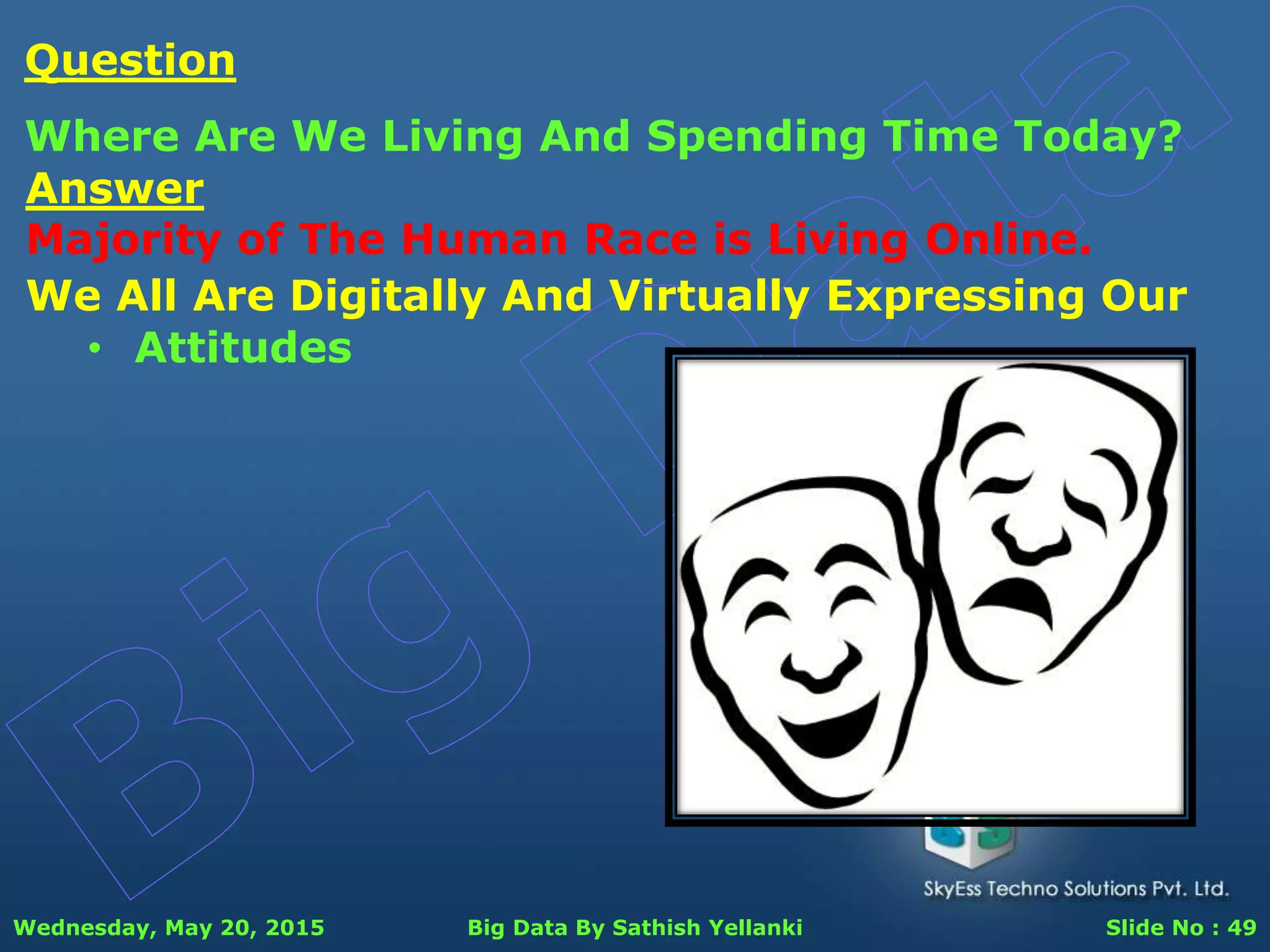 Question

Where Are We Living And Spending Time Today?

Answer

Majority of The Human Race is Living Online.

We All Are Digitally And Virtually Expressing Our

• Attitudes

Big Data

SkyEss Techno Solutions Pvt. Ltd.

Wednesday, May 20, 2015 Big Data By Sathish Yellanki Slide No : 49